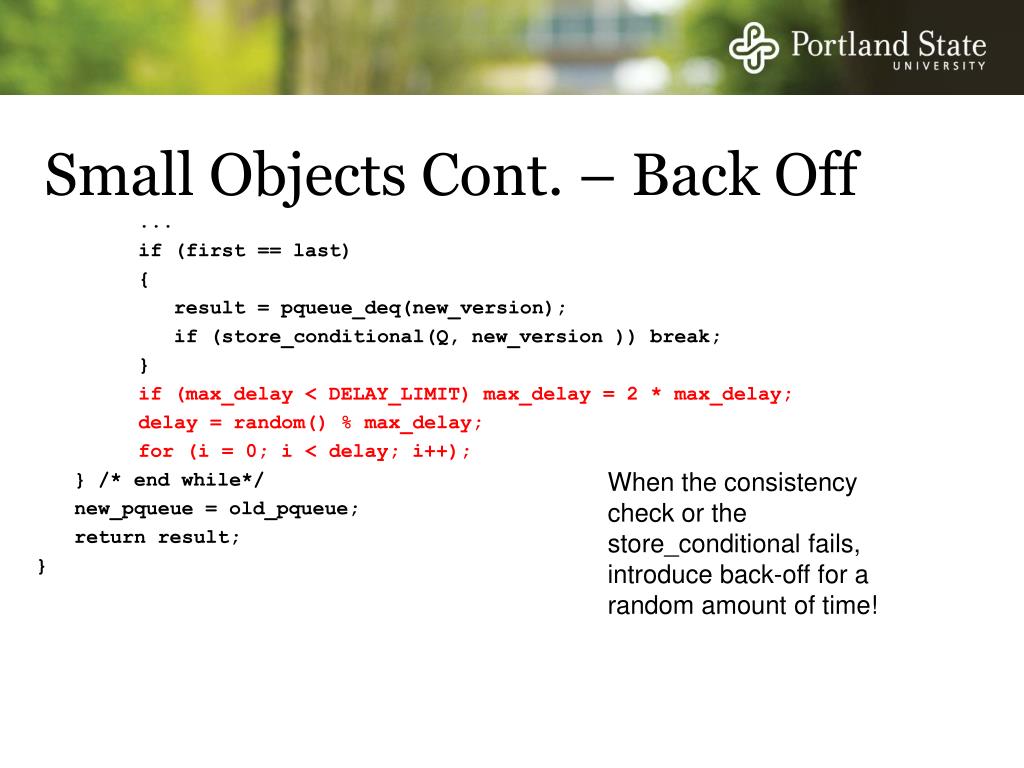 Portland State
UNIVERSITY

Small Objects Cont. – Back Off

...
if (first == last)
{
result = pqueue_deq(new_version);
if (store_conditional(Q, new_version )) break;
}
if (max_delay < DELAY_LIMIT) max_delay = 2 * max_delay;
delay = random() % max_delay;
for (i = 0; i < delay; i++);
} /* end while*/
new_pqueue = old_pqueue;
return result;
}

When the consistency check or the store_conditional fails, introduce back-off for a random amount of time!